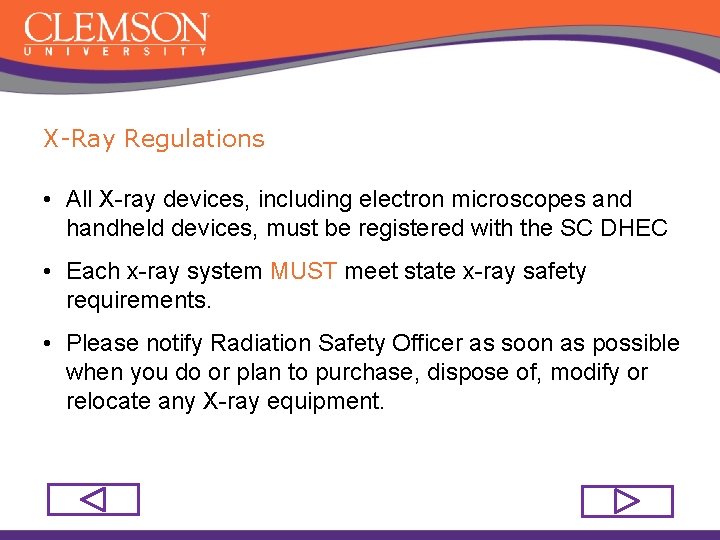 CLEMSON
UNIVERSITY

X-Ray Regulations

• All X-ray devices, including electron microscopes and handheld devices, must be registered with the SC DHEC

• Each x-ray system MUST meet state x-ray safety requirements.

• Please notify Radiation Safety Officer as soon as possible when you do or plan to purchase, dispose of, modify or relocate any X-ray equipment.